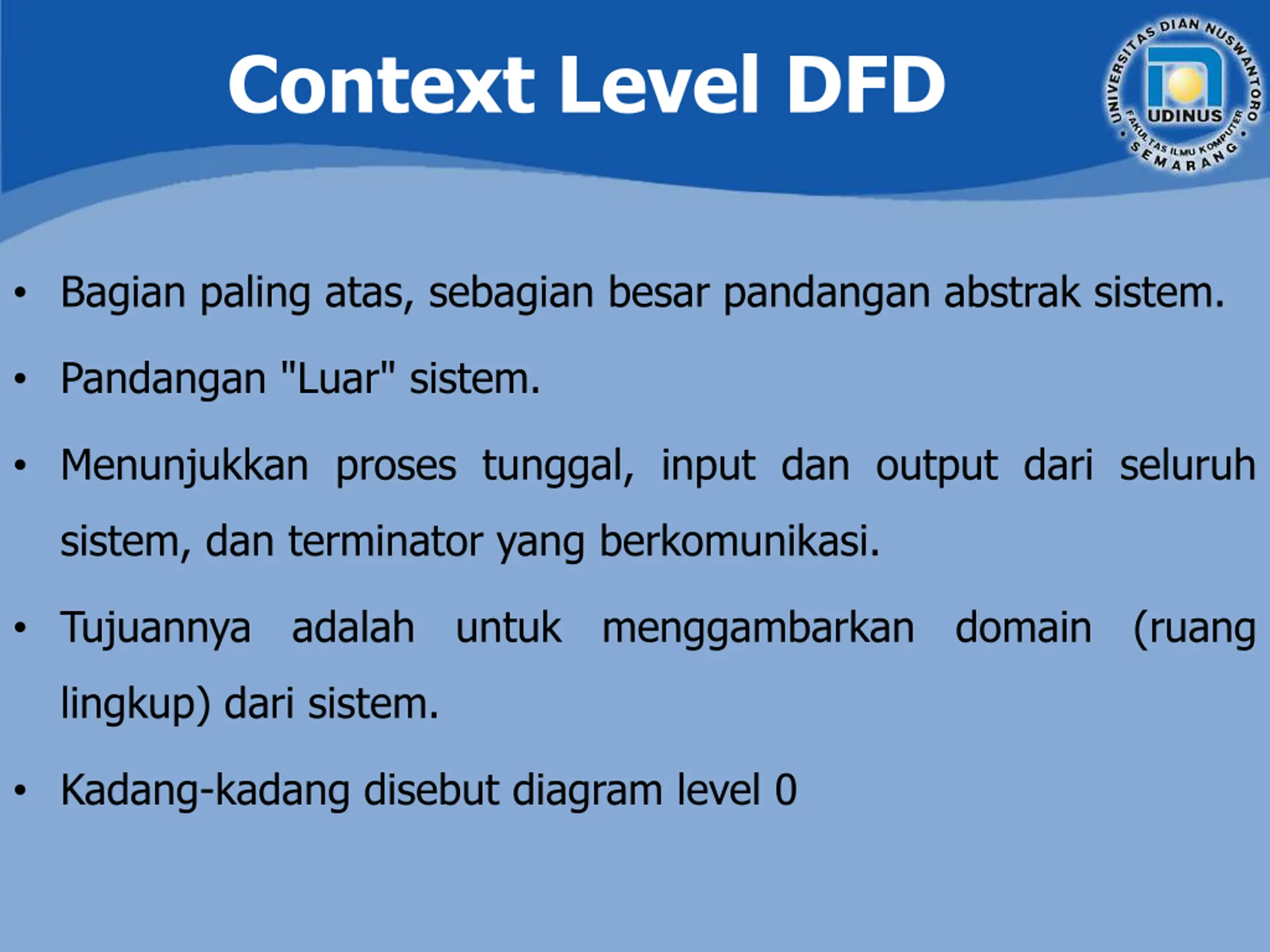 Context Level DFD

UNIVERSITAS DIAN NUSWANTORO
UDINUS
FAKULTAS ILMU KOMPUTER
SEMARANG

• Bagian paling atas, sebagian besar pandangan abstrak sistem.

• Pandangan "Luar" sistem.

• Menunjukkan proses tunggal, input dan output dari seluruh sistem, dan terminator yang berkomunikasi.

• Tujuannya adalah untuk menggambarkan domain (ruang lingkup) dari sistem.

• Kadang-kadang disebut diagram level 0